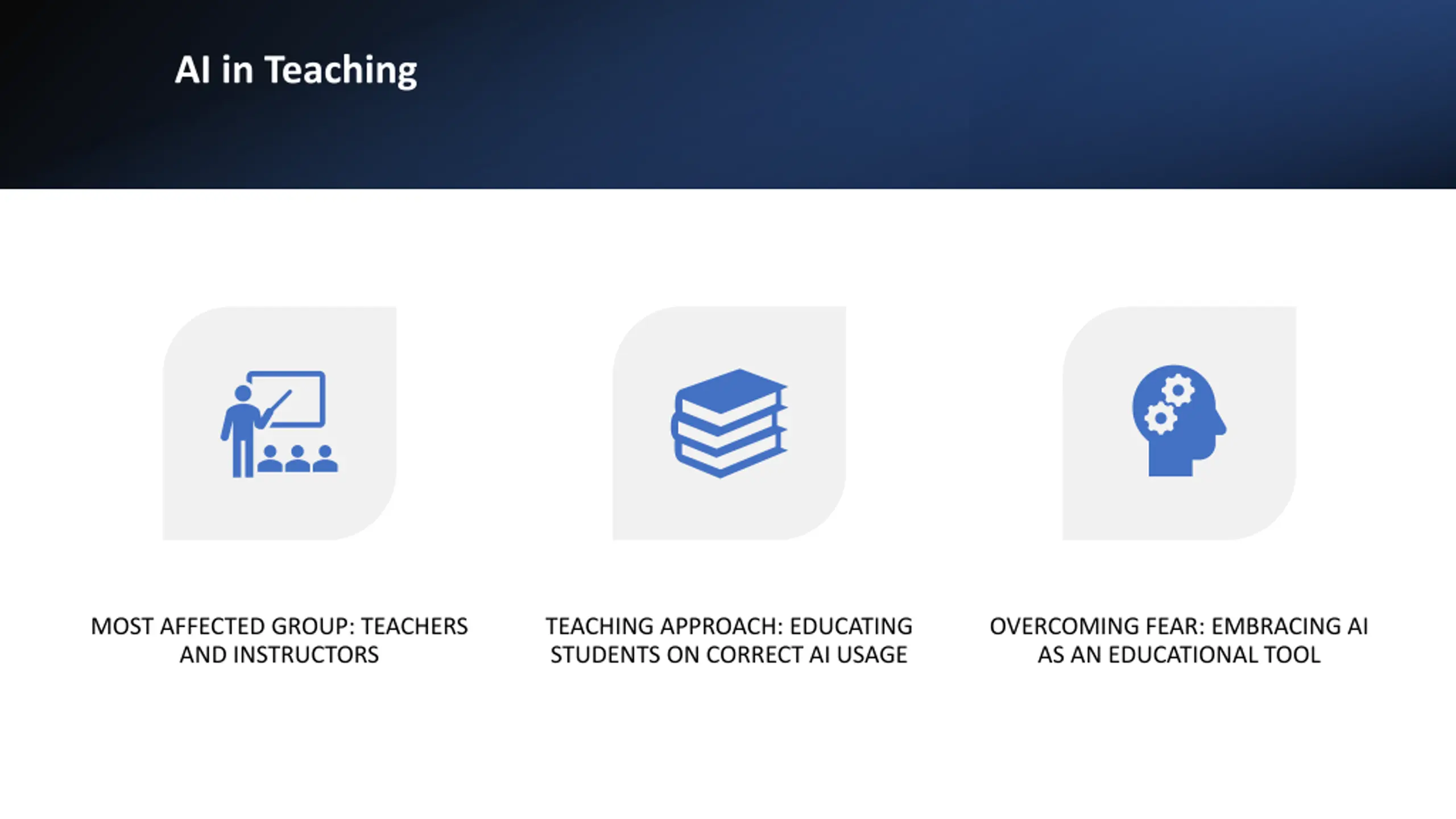 AI in Teaching

MOST AFFECTED GROUP: TEACHERS AND INSTRUCTORS

TEACHING APPROACH: EDUCATING STUDENTS ON CORRECT AI USAGE

OVERCOMING FEAR: EMBRACING AI AS AN EDUCATIONAL TOOL